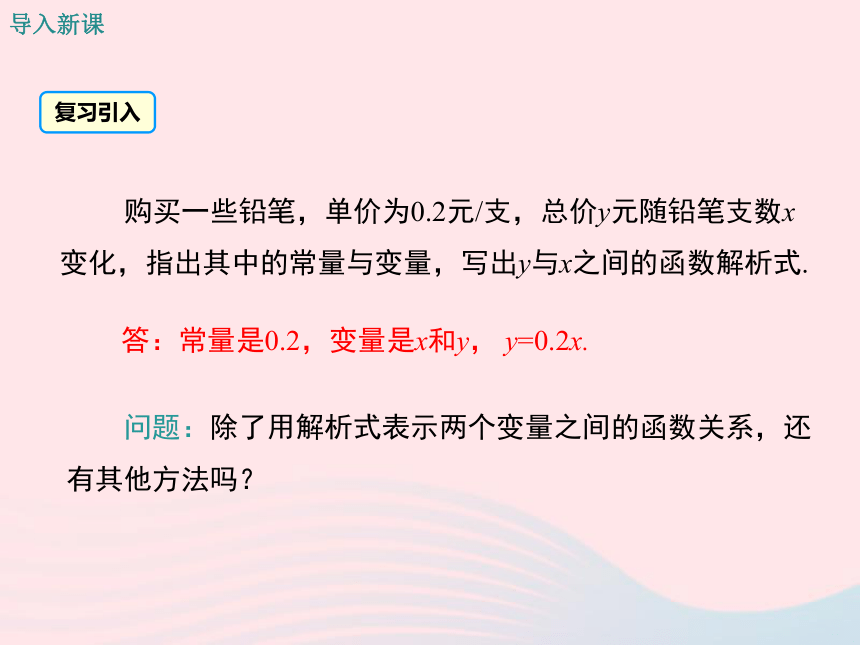 导入新课

复习引入

购买一些铅笔，单价为0.2元/支，总价$y$元随铅笔支数$x$变化，指出其中的常量与变量，写出$y$与$x$之间的函数解析式.

答：常量是0.2，变量是$x$和$y$， $y=0.2x$.

问题：除了用解析式表示两个变量之间的函数关系，还有其他方法吗？